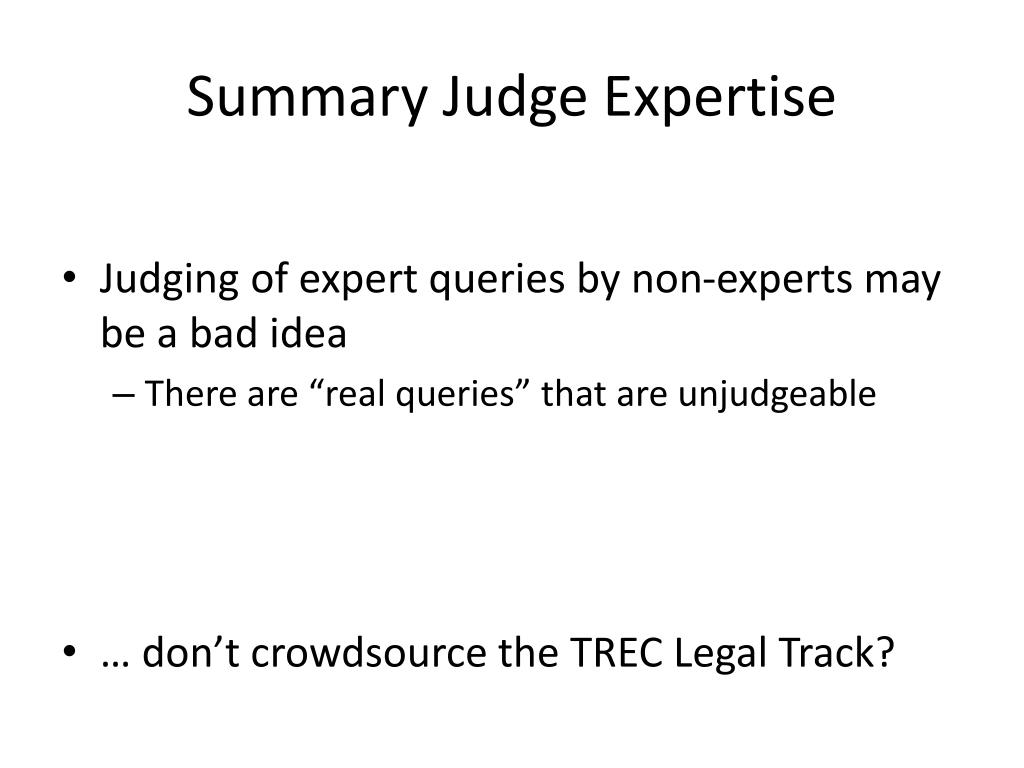 Summary Judge Expertise

• Judging of expert queries by non-experts may be a bad idea
– There are “real queries” that are unjudgeable

• … don’t crowdsource the TREC Legal Track?